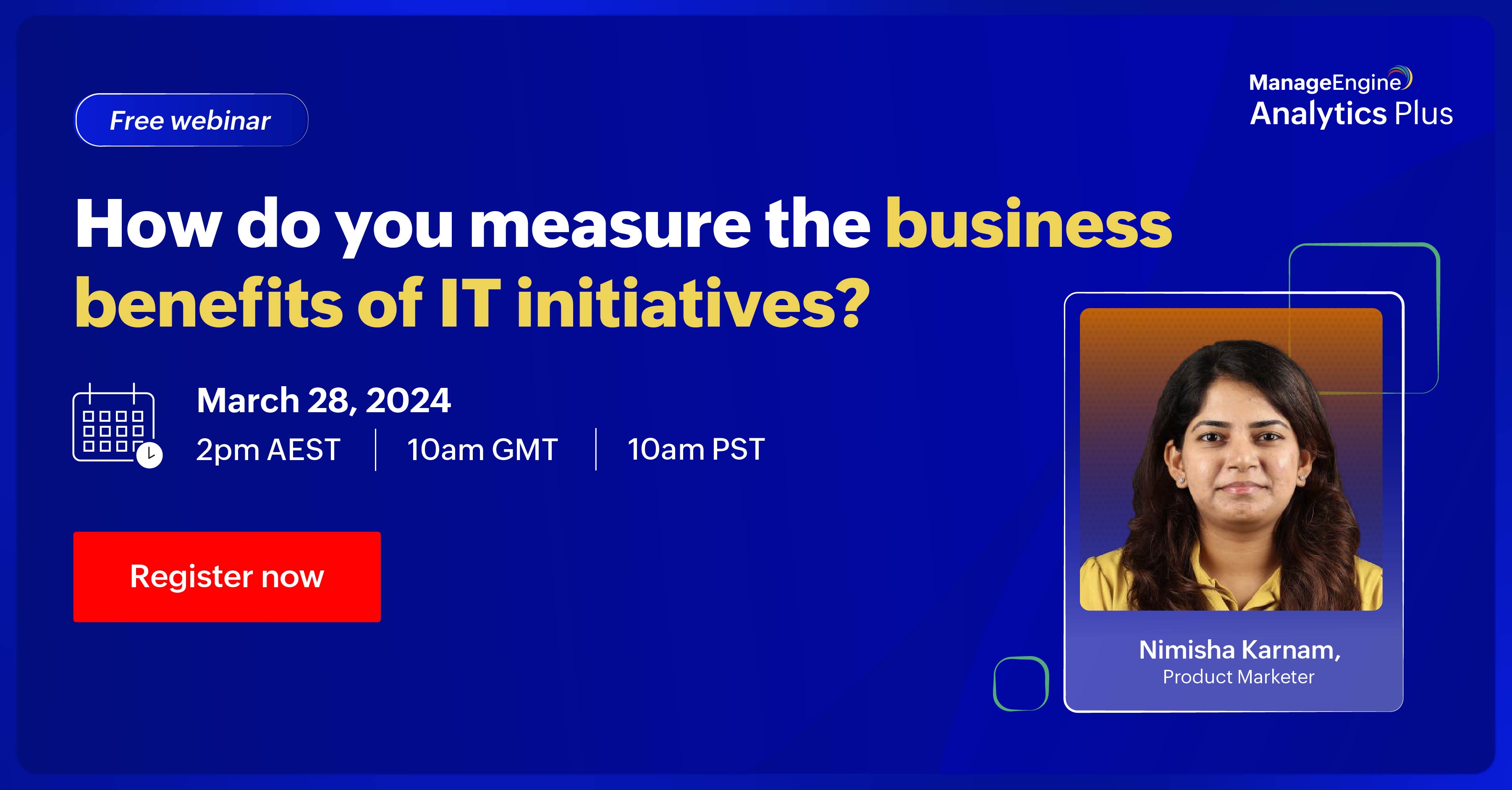 Free webinar

ManageEngine
Analytics Plus

How do you measure the business benefits of IT initiatives?

March 28, 2024
2pm AEST | 10am GMT | 10am PST

Register now

Nimisha Karnam,
Product Marketer